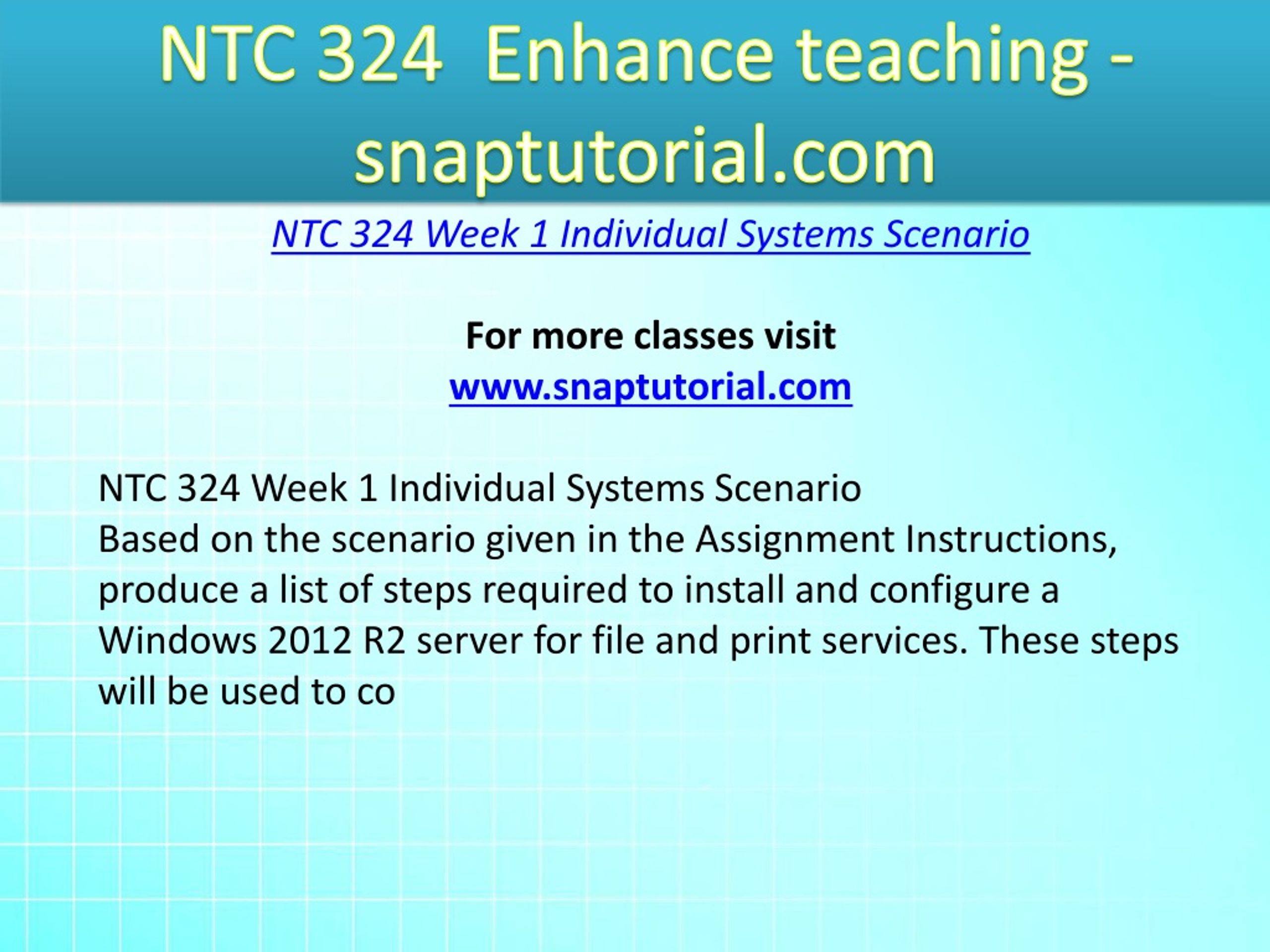 NTC 324 Enhance teaching - snaptutorial.com

NTC 324 Week 1 Individual Systems Scenario

For more classes visit
www.snaptutorial.com

NTC 324 Week 1 Individual Systems Scenario
Based on the scenario given in the Assignment Instructions, produce a list of steps required to install and configure a Windows 2012 R2 server for file and print services. These steps will be used to co